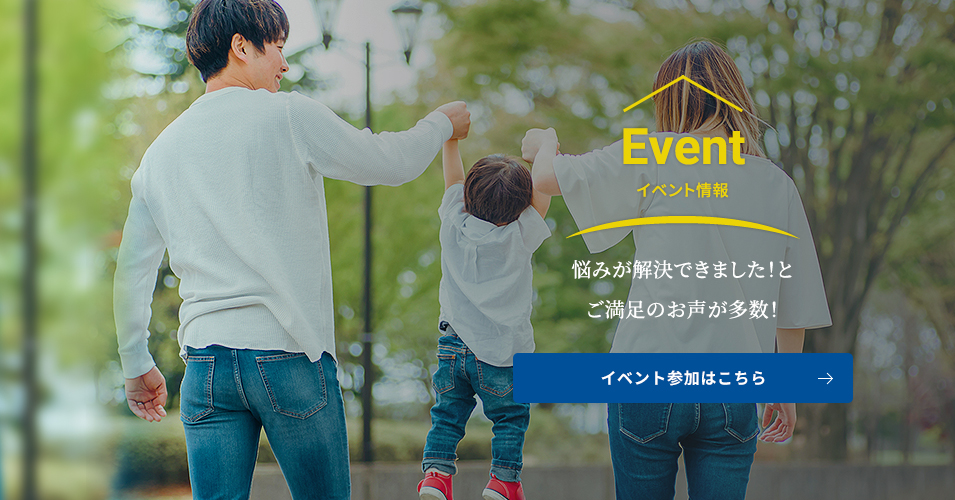 Event
イベント情報

悩みが解決できました!と
ご満足のお声が多数!

イベント参加はこちら →